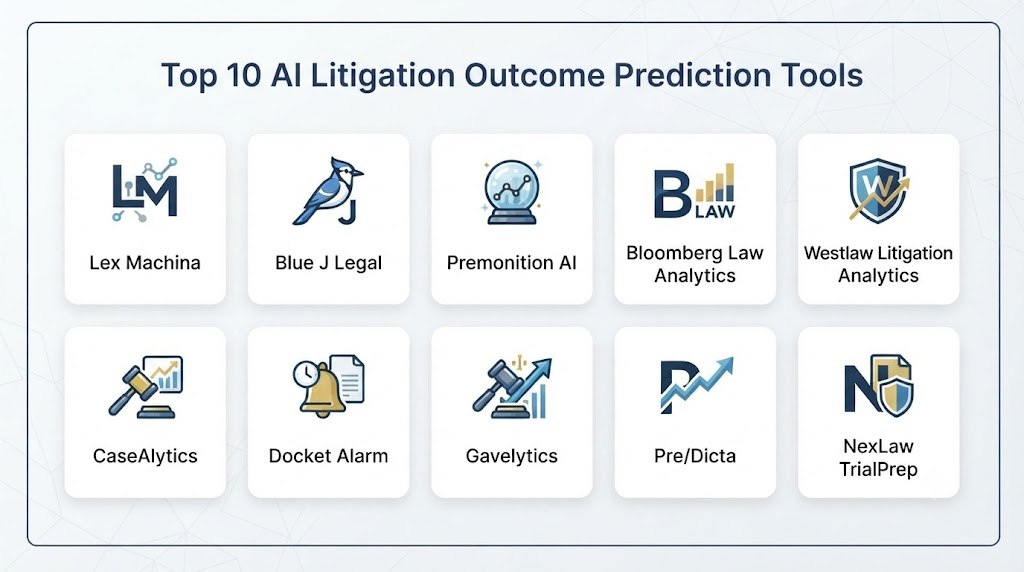 Top 10 AI Litigation Outcome Prediction Tools

LM
Lex Machina

J
Blue J Legal

Premonition AI

B LAW
Bloomberg Law Analytics

W
Westlaw Litigation Analytics

CaseAlytics

Docket Alarm

Gavelytics

P
Pre/Dicta

N
NexLaw TrialPrep